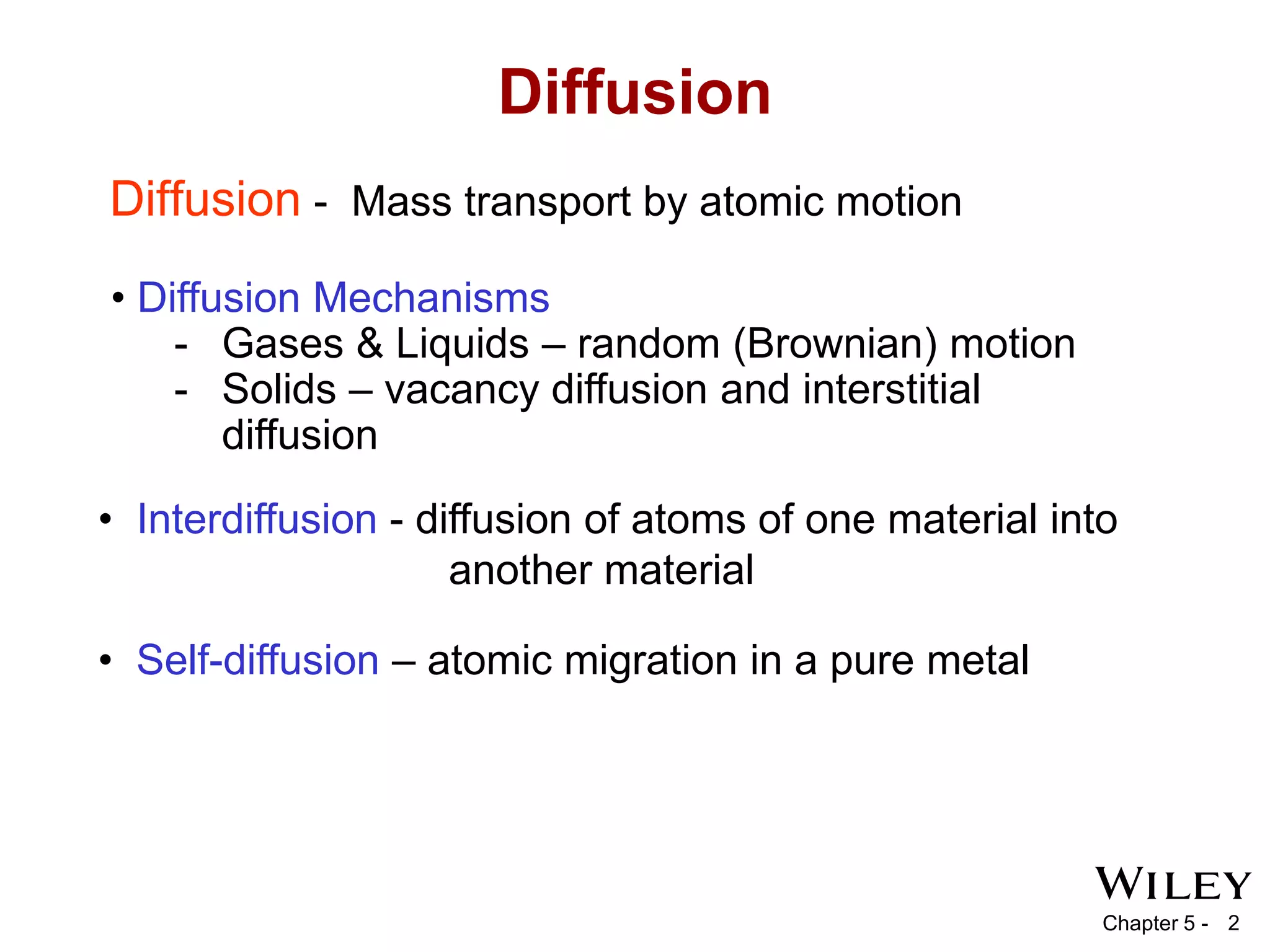 Diffusion

Diffusion - Mass transport by atomic motion

• Diffusion Mechanisms
- Gases & Liquids – random (Brownian) motion
- Solids – vacancy diffusion and interstitial diffusion

• Interdiffusion - diffusion of atoms of one material into another material

• Self-diffusion – atomic migration in a pure metal

WILEY

Chapter 5 - 2